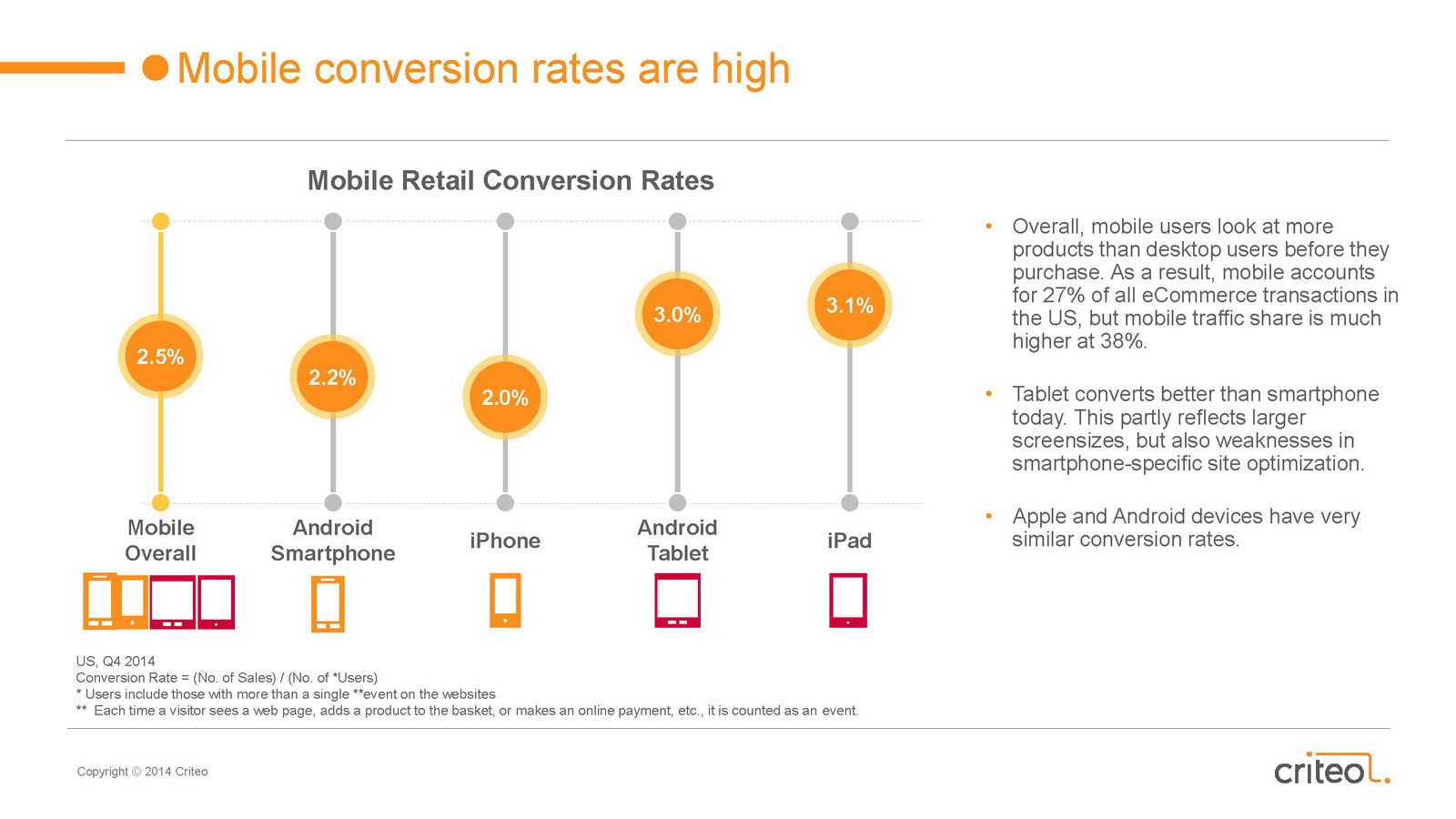 Mobile conversion rates are high

Mobile Retail Conversion Rates

2.5%
2.2%
2.0%
3.0%
3.1%

Mobile Overall
Android Smartphone
iPhone
Android Tablet
iPad

• Overall, mobile users look at more products than desktop users before they purchase. As a result, mobile accounts for 27% of all eCommerce transactions in the US, but mobile traffic share is much higher at 38%.

• Tablet converts better than smartphone today. This partly reflects larger screensizes, but also weaknesses in smartphone-specific site optimization.

• Apple and Android devices have very similar conversion rates.

US, Q4 2014
Conversion Rate = (No. of Sales) / (No. of *Users)
* Users include those with more than a single **event on the websites
** Each time a visitor sees a web page, adds a product to the basket, or makes an online payment, etc., it is counted as an event.

Copyright © 2014 Criteo

criteo